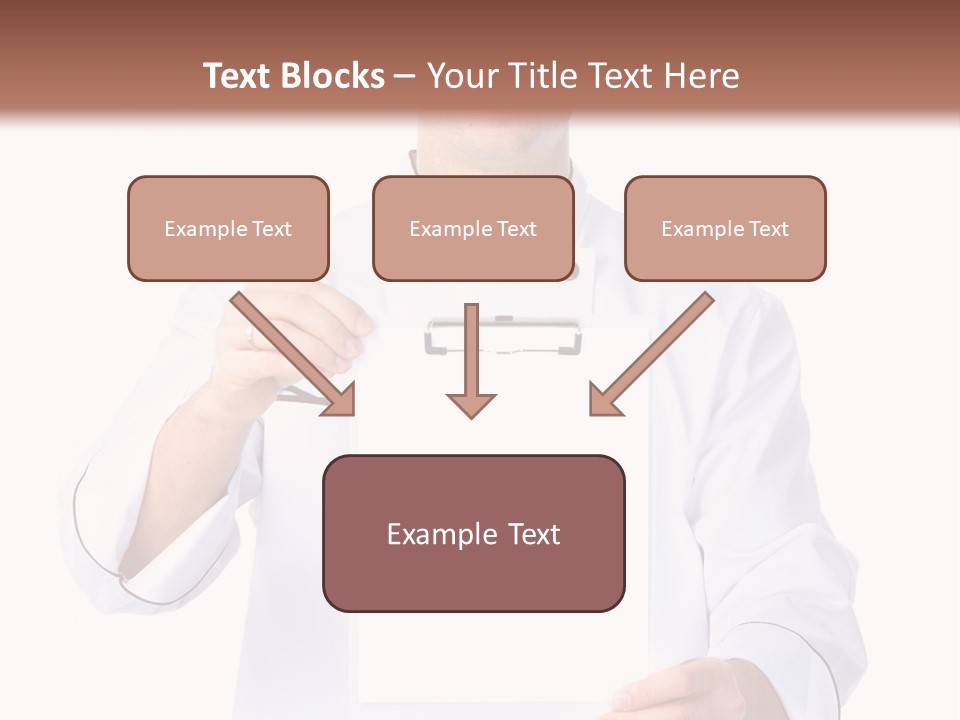 Text Blocks – Your Title Text Here

Example Text

Example Text

Example Text

Example Text